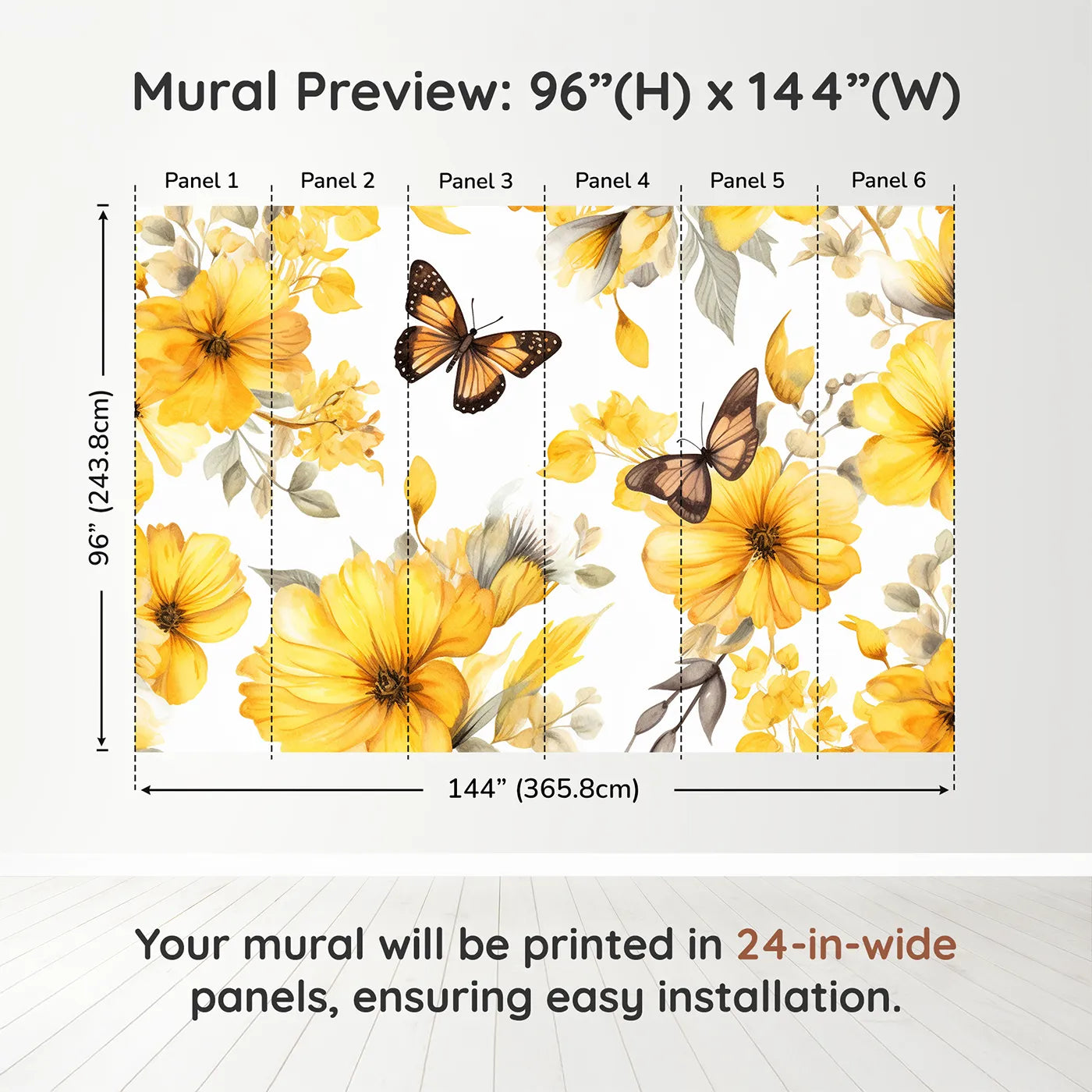 Mural Preview: 96”(H) x 144”(W)

Panel 1
Panel 2
Panel 3
Panel 4
Panel 5
Panel 6

96” (243.8cm)

144” (365.8cm)

Your mural will be printed in 24-in-wide panels, ensuring easy installation.